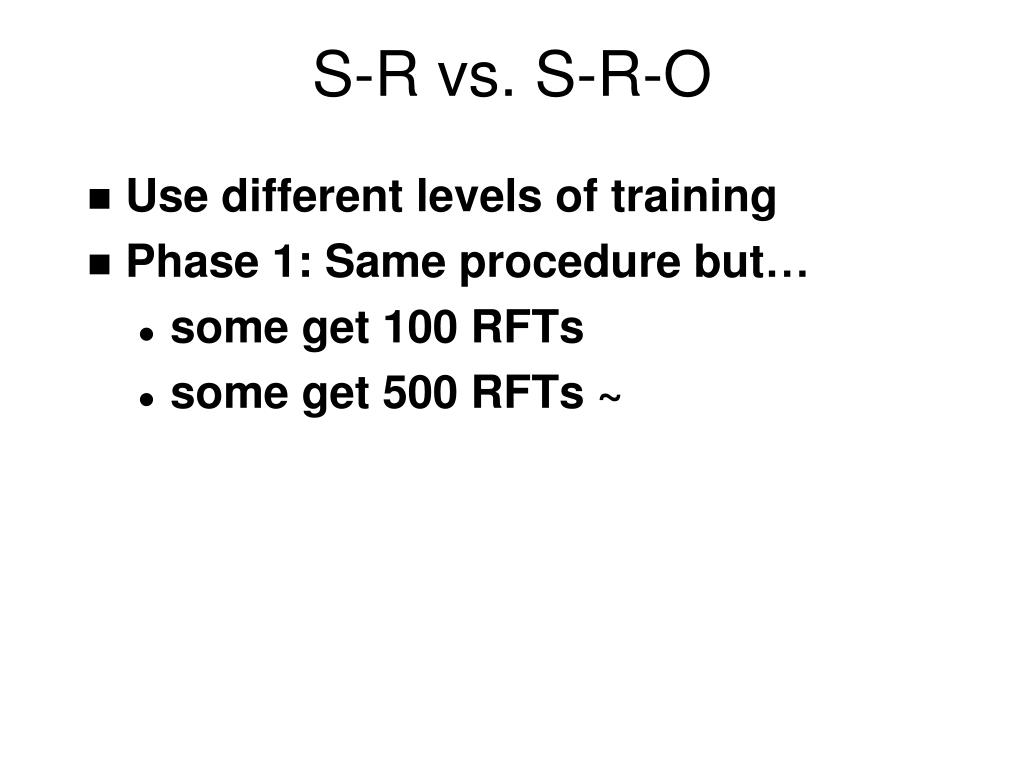 S-R vs. S-R-O

- Use different levels of training
- Phase 1: Same procedure but…
  - some get 100 RFTs
  - some get 500 RFTs ~